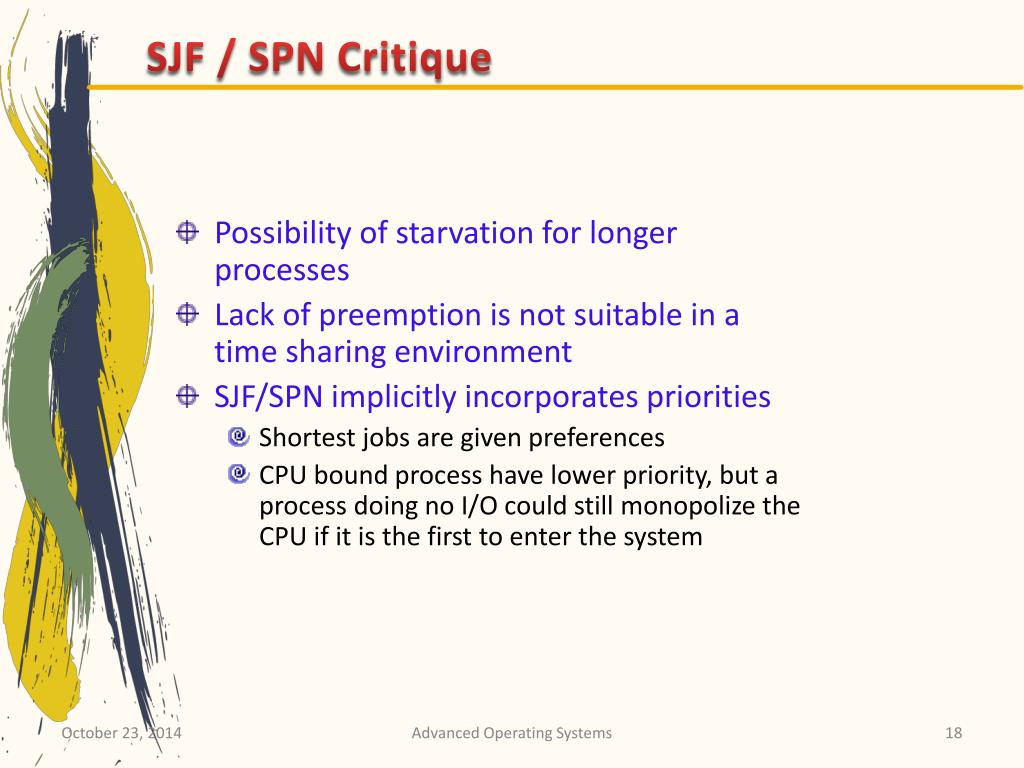 SJF / SPN Critique

Possibility of starvation for longer processes

Lack of preemption is not suitable in a time sharing environment

SJF/SPN implicitly incorporates priorities

Shortest jobs are given preferences

CPU bound process have lower priority, but a process doing no I/O could still monopolize the CPU if it is the first to enter the system

October 23, 2014

Advanced Operating Systems

18